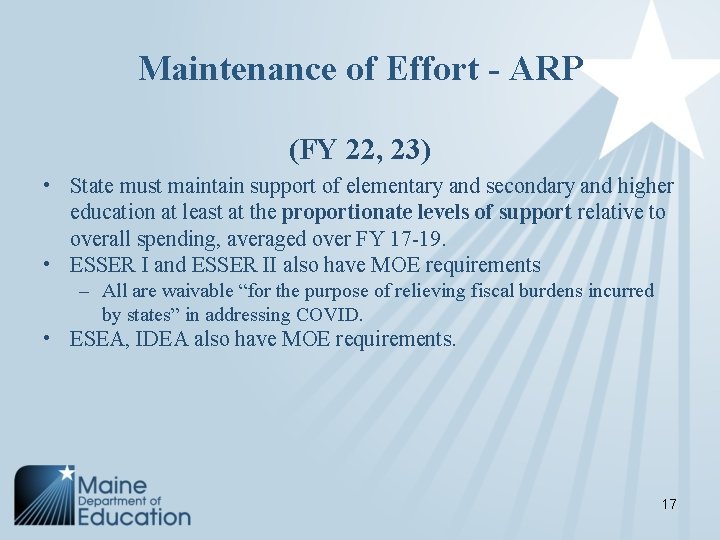 Maintenance of Effort - ARP

(FY 22, 23)

• State must maintain support of elementary and secondary and higher education at least at the proportionate levels of support relative to overall spending, averaged over FY 17-19.
• ESSER I and ESSER II also have MOE requirements
– All are waivable “for the purpose of relieving fiscal burdens incurred by states” in addressing COVID.
• ESEA, IDEA also have MOE requirements.

Maine Department of Education

17